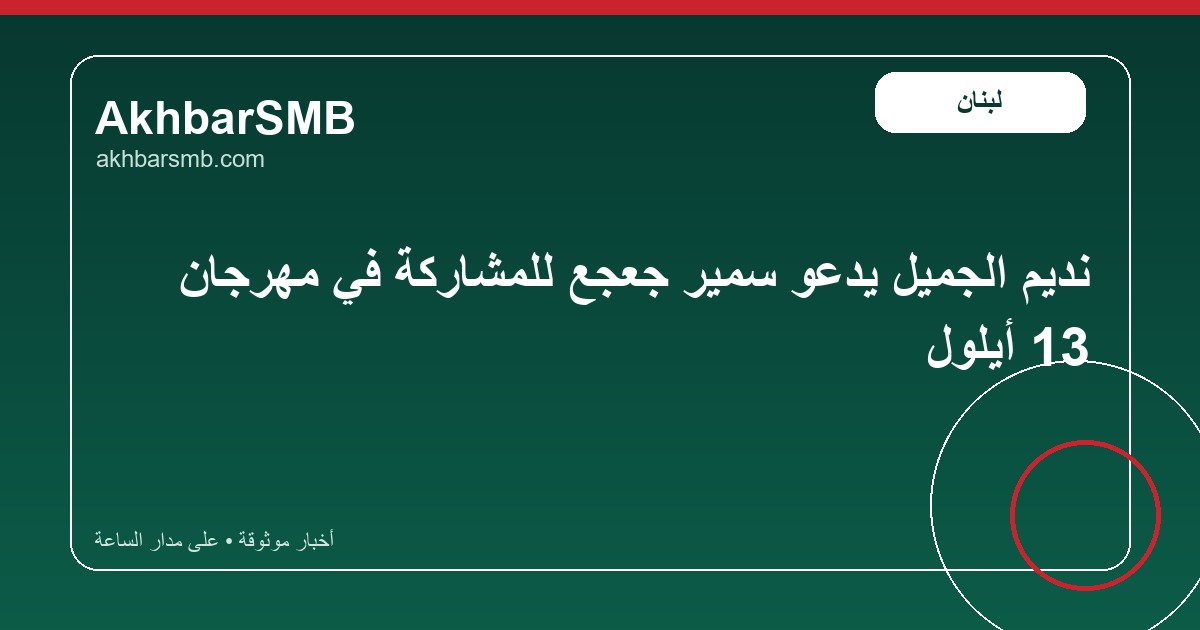 AkhbarSMB
akhbarsmb.com

لبنان

نديم الجميل يدعو سمير جعجع للمشاركة في مهرجان 13 أيلول

أخبار موثوقة • على مدار الساعة